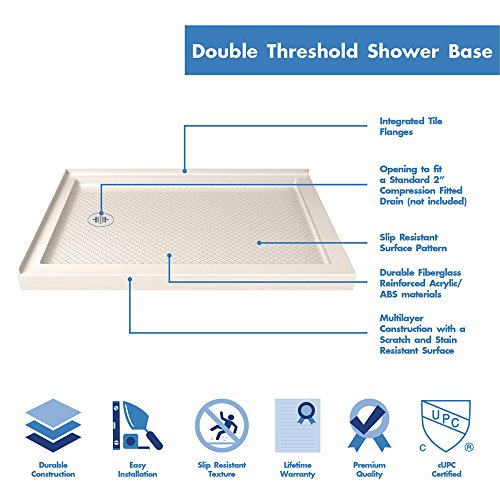 Double Threshold Shower Base

Integrated Tile Flanges

Opening to fit a Standard 2" Compression Fitted Drain (not included)

Slip Resistant Surface Pattern

Durable Fiberglass Reinforced Acrylic/ ABS materials

Multilayer Construction with a Scratch and Stain Resistant Surface

Durable Construction

Easy Installation

Slip Resistant Texture

Lifetime Warranty

Premium Quality

UPC
C ®
cUPC Certified